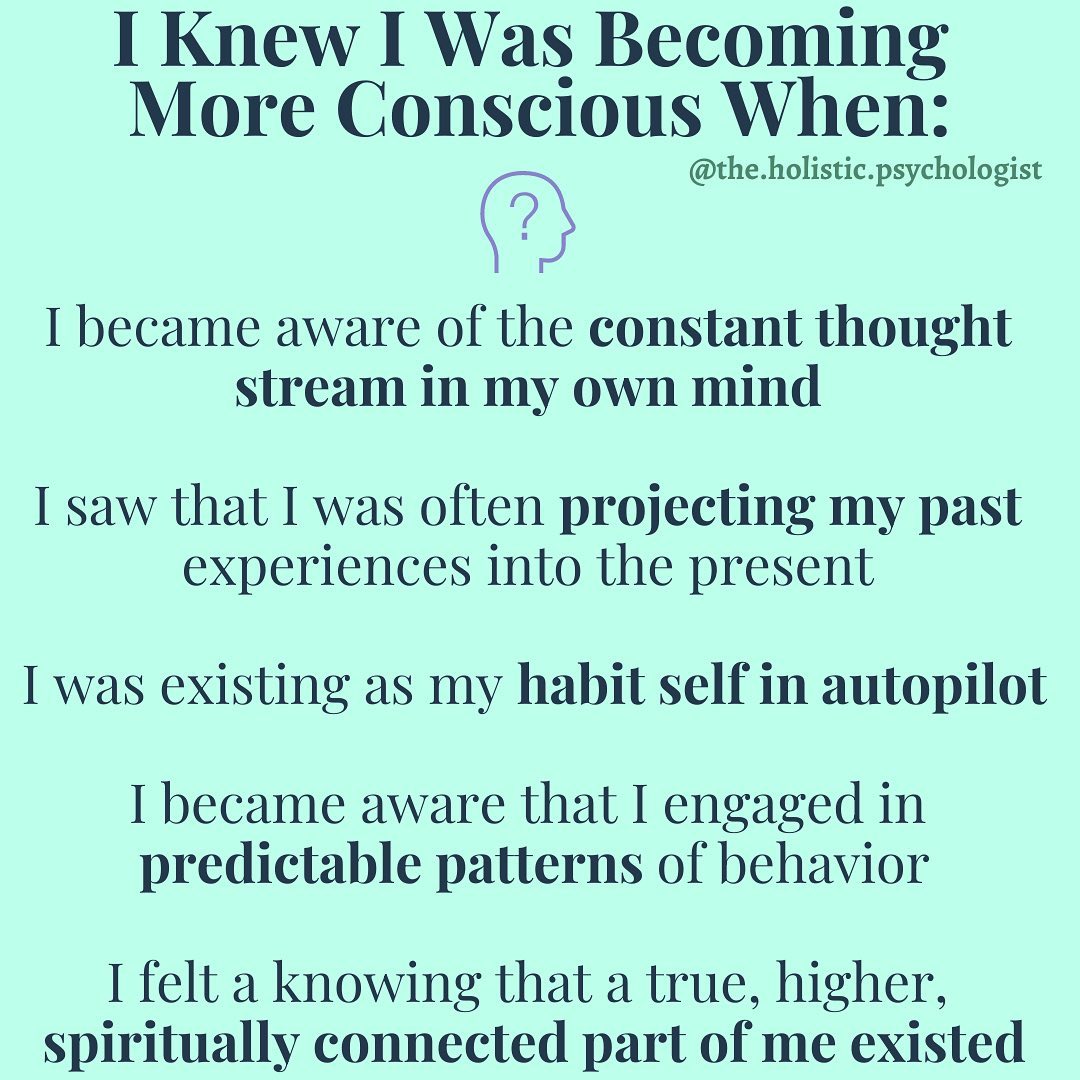 I Knew I Was Becoming More Conscious When:

@the.holistic.psychologist

?

I became aware of the constant thought stream in my own mind

I saw that I was often projecting my past experiences into the present

I was existing as my habit self in autopilot

I became aware that I engaged in predictable patterns of behavior

I felt a knowing that a true, higher, spiritually connected part of me existed